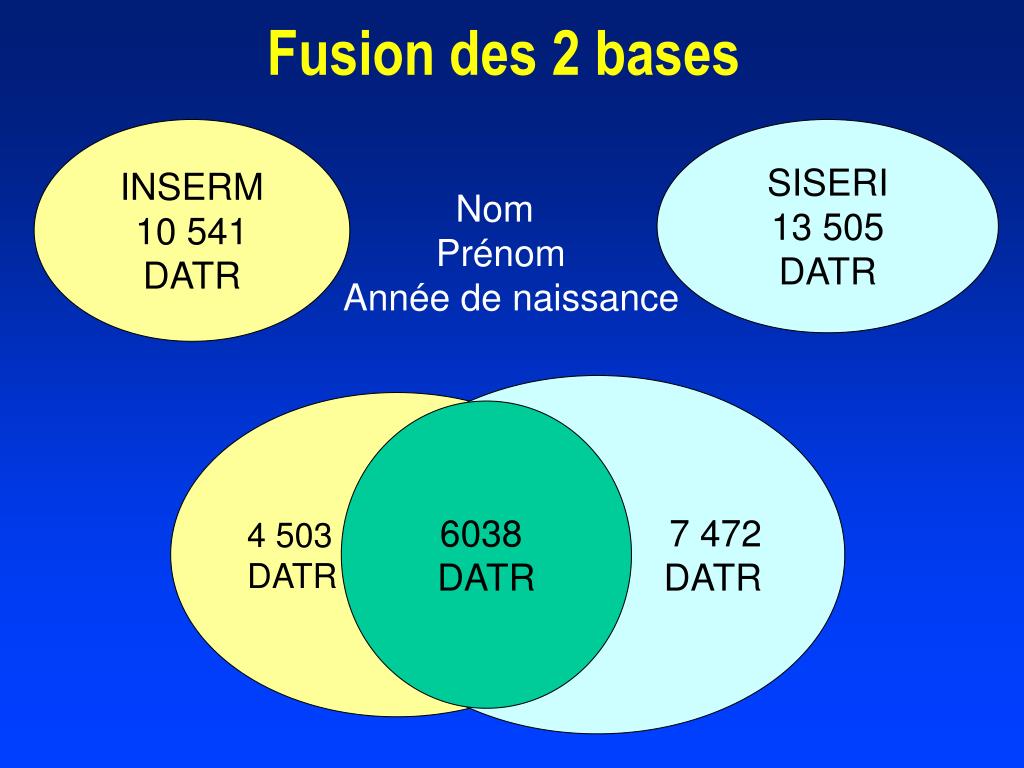 Fusion des 2 bases

INSERM
10 541
DATR

Nom
Prénom
Année de naissance

SISERI
13 505
DATR

4 503
DATR

6038
DATR

7 472
DATR